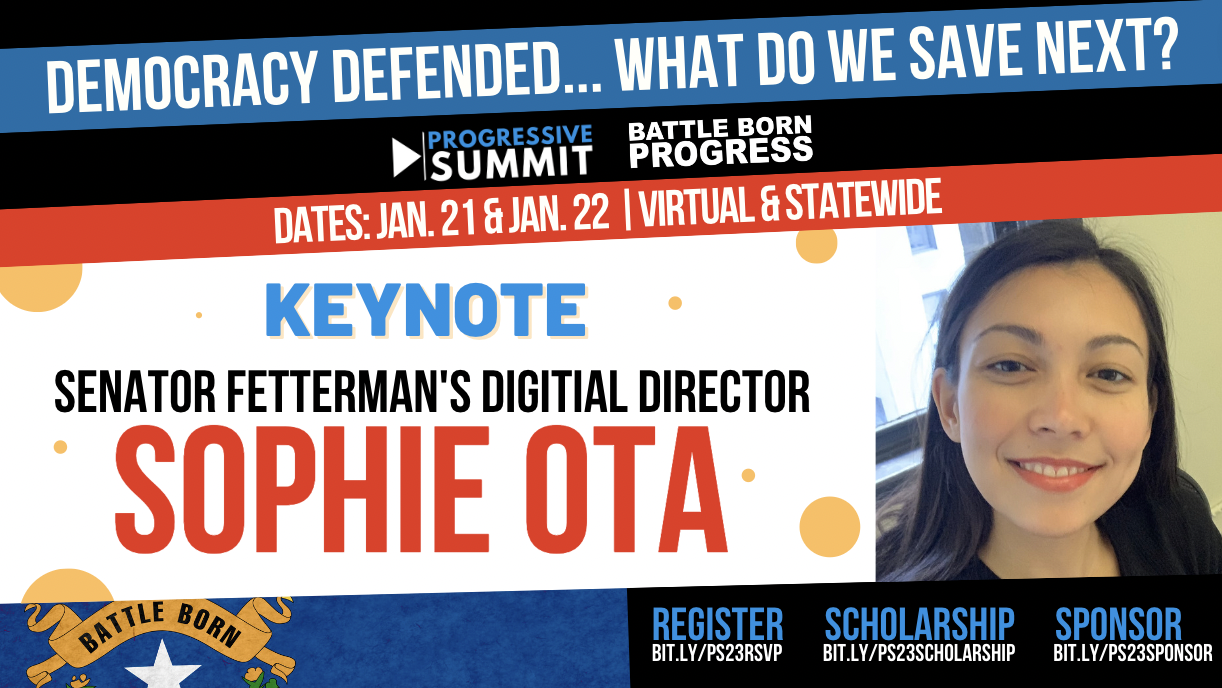 DEMOCRACY DEFENDED... WHAT DO WE SAVE NEXT?

PROGRESSIVE SUMMIT

BATTLE BORN PROGRESS

DATES: JAN. 21 & JAN. 22 | VIRTUAL & STATEWIDE

KEYNOTE

SENATOR FETTERMAN'S DIGITIAL DIRECTOR

SOPHIE OTA

BATTLE BORN

REGISTER
BIT.LY/PS23RSVP

SCHOLARSHIP
BIT.LY/PS23SCHOLARSHIP

SPONSOR
BIT.LY/PS23SPONSOR